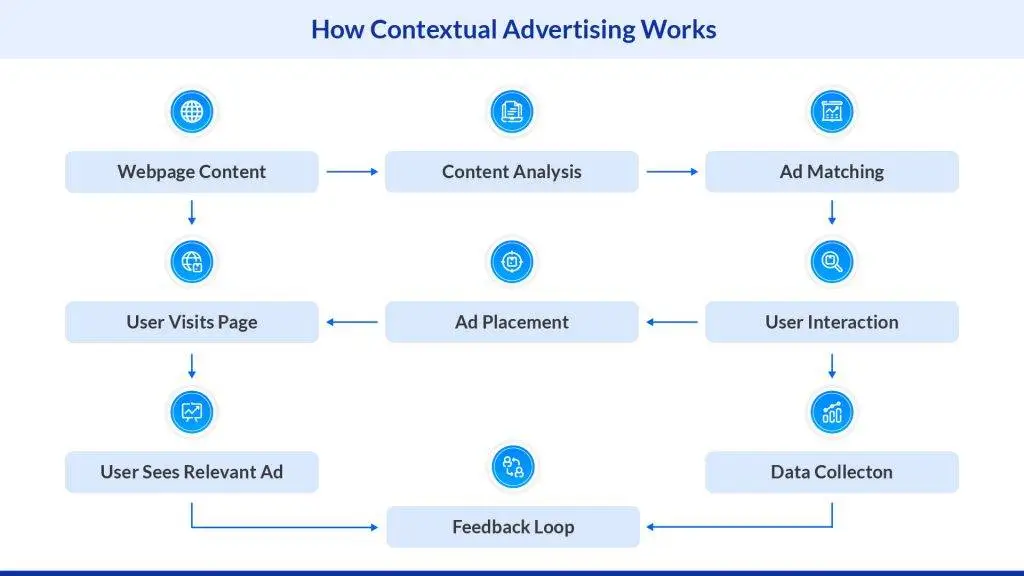 How Contextual Advertising Works

Webpage Content

Content Analysis

Ad Matching

User Visits Page

Ad Placement

User Interaction

User Sees Relevant Ad

Data Collecton

Feedback Loop